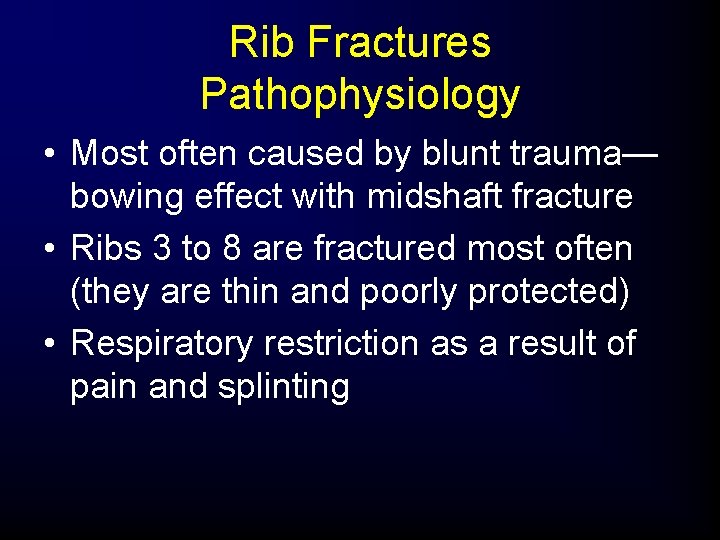 Rib Fractures
Pathophysiology

• Most often caused by blunt trauma—bowing effect with midshaft fracture

• Ribs 3 to 8 are fractured most often (they are thin and poorly protected)

• Respiratory restriction as a result of pain and splinting